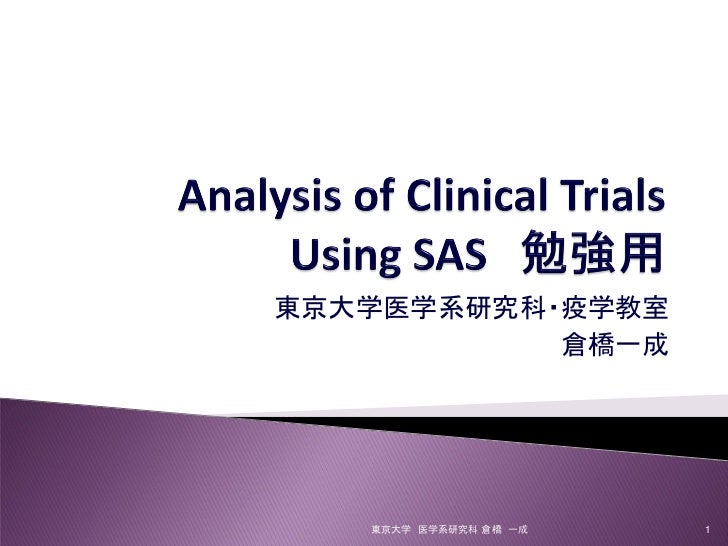 Analysis of Clinical Trials Using SAS 勉強用

東京大学医学系研究科･疫学教室
倉橋一成

東京大学 医学系研究科 倉橋 一成

1